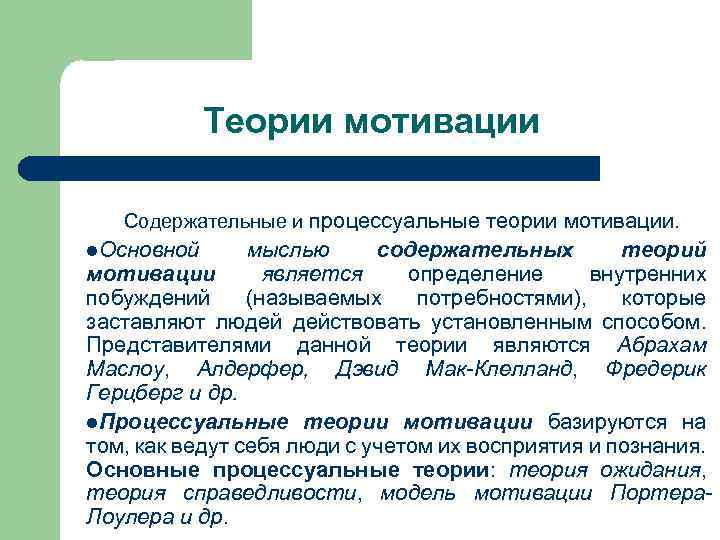 Теории мотивации

Содержательные и процессуальные теории мотивации.

●Основной мыслью содержательных теорий мотивации является определение внутренних побуждений (называемых потребностями), которые заставляют людей действовать установленным способом. Представителями данной теории являются Абрахам Маслоу, Алдерфер, Дэвид Мак-Клелланд, Фредерик Герцберг и др.

●Процессуальные теории мотивации базируются на том, как ведут себя люди с учетом их восприятия и познания. Основные процессуальные теории: теория ожидания, теория справедливости, модель мотивации Портера-Лоулера и др.